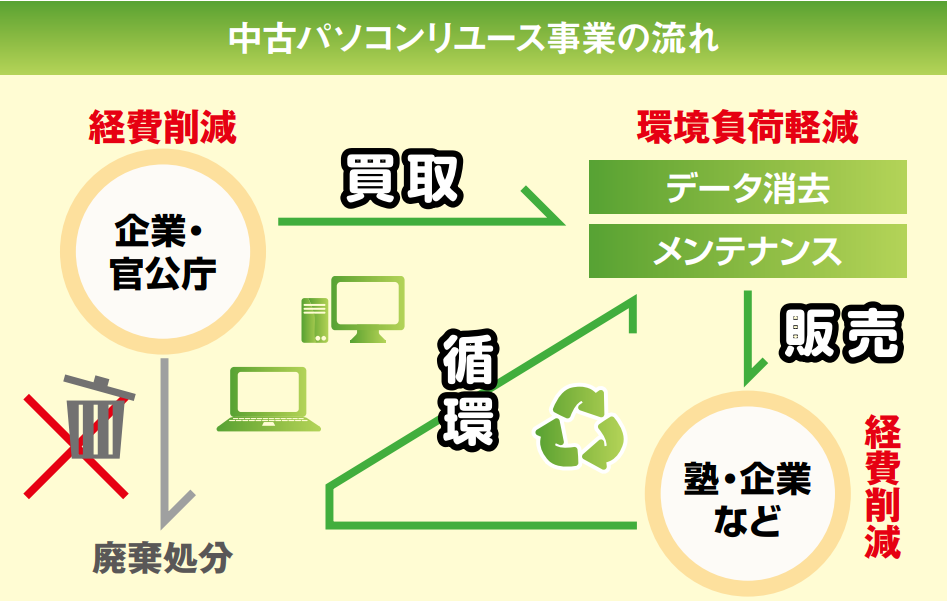 中古パソコンリユース事業の流れ

経費削減

企業・官公庁

買取

環境負荷軽減

データ消去

メンテナンス

販売

循環

塾・企業など

経費削減

廃棄処分